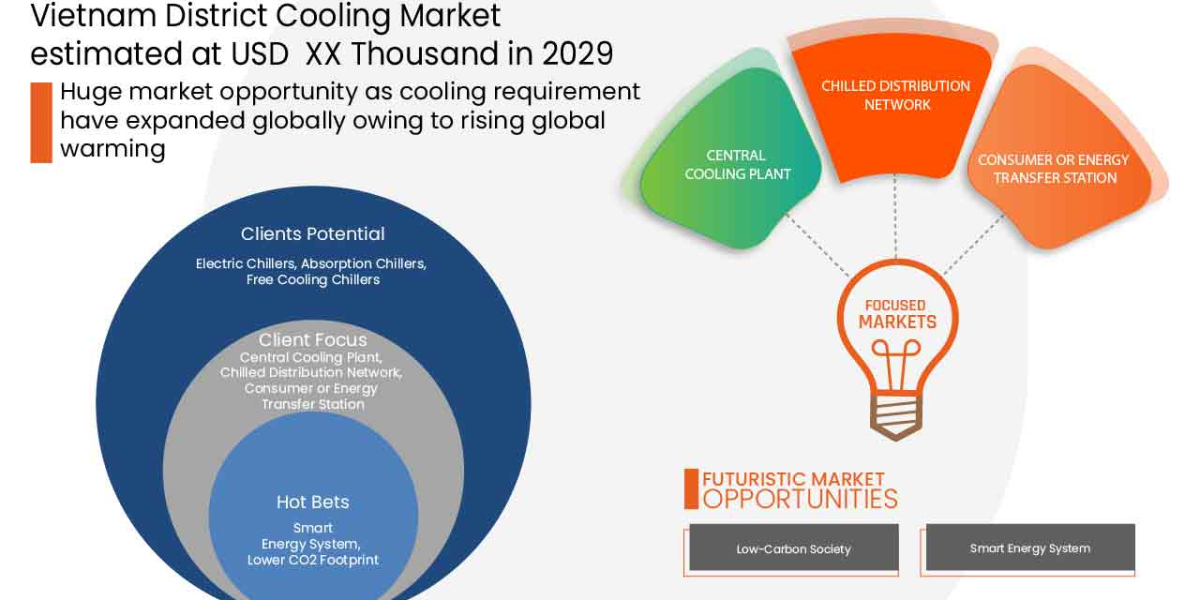 Vietnam District Cooling Market estimated at USD XX Thousand in 2029

Huge market opportunity as cooling requirement have expanded globally owing to rising global warming

Clients Potential

Electric Chillers, Absorption Chillers, Free Cooling Chillers

Client Focus

Central Cooling Plant, Chilled Distribution Network, Consumer or Energy Transfer Station

Hot Bets

Smart Energy System, Lower CO2 Footprint

CENTRAL COOLING PLANT

CHILLED DISTRIBUTION NETWORK

CONSUMER OR ENERGY TRANSFER STATION

FOCUSED MARKETS

FUTURISTIC MARKET OPPORTUNITIES

Low-Carbon Society

Smart Energy System